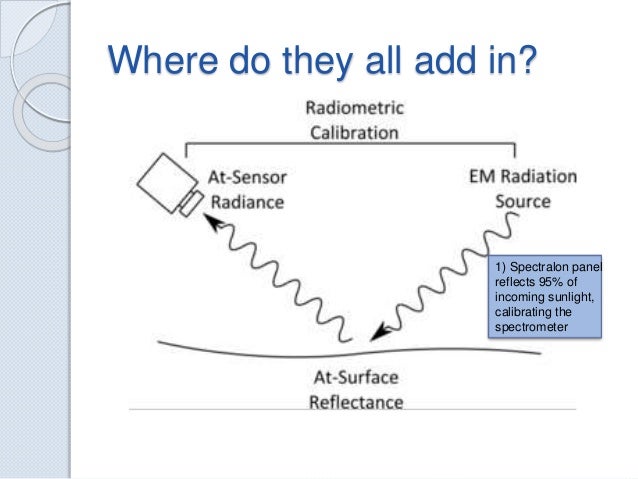 Where do they all add in?

Radiometric Calibration

At-Sensor Radiance

EM Radiation Source

1) Spectralon panel reflects 95% of incoming sunlight, calibrating the spectrometer

At-Surface Reflectance